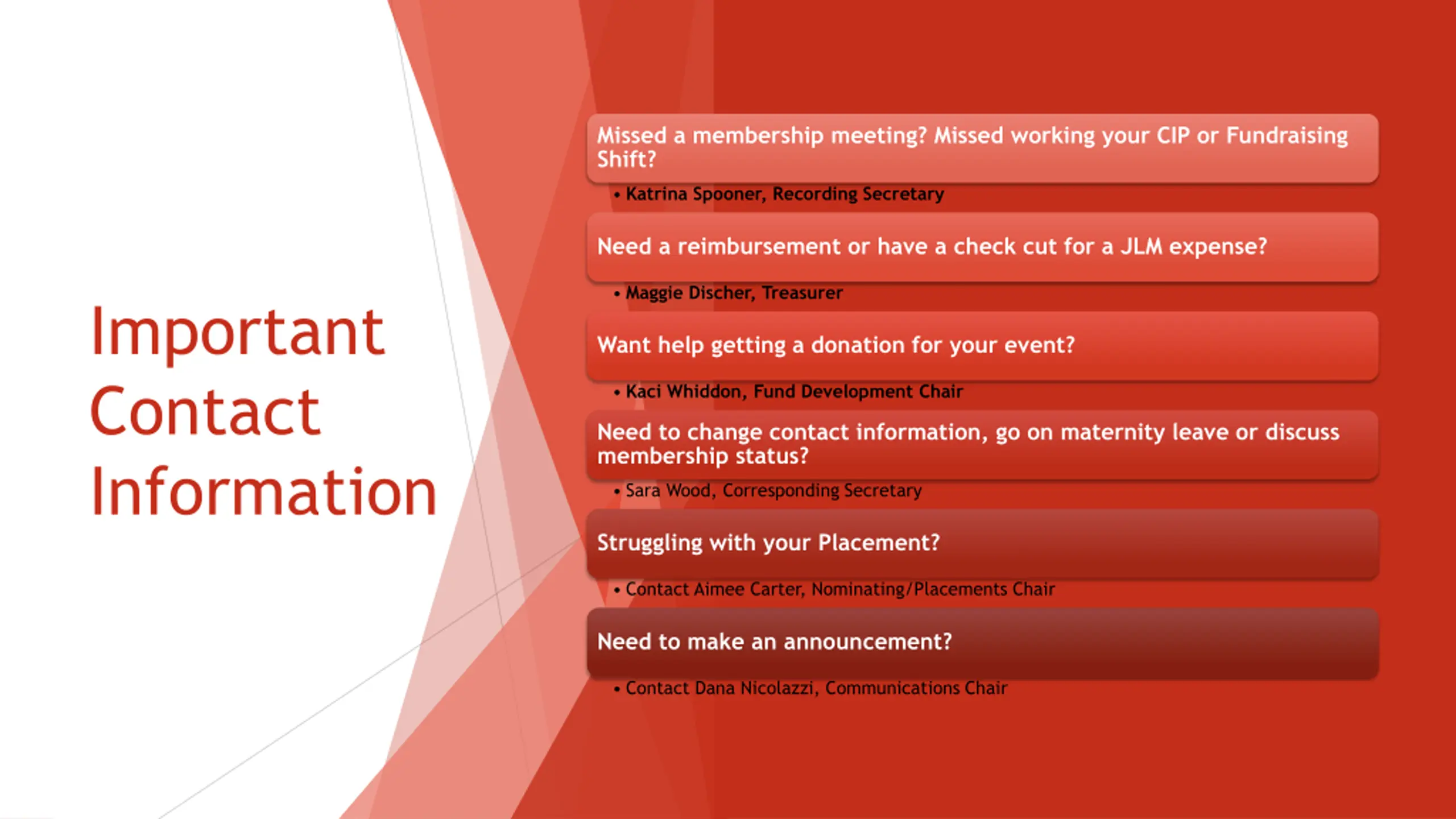 Important Contact Information

Missed a membership meeting? Missed working your CIP or Fundraising Shift?

• Katrina Spooner, Recording Secretary

Need a reimbursement or have a check cut for a JLM expense?

• Maggie Discher, Treasurer

Want help getting a donation for your event?

• Kaci Whiddon, Fund Development Chair

Need to change contact information, go on maternity leave or discuss membership status?

• Sara Wood, Corresponding Secretary

Struggling with your Placement?

• Contact Aimee Carter, Nominating/Placements Chair

Need to make an announcement?

• Contact Dana Nicolazzi, Communications Chair